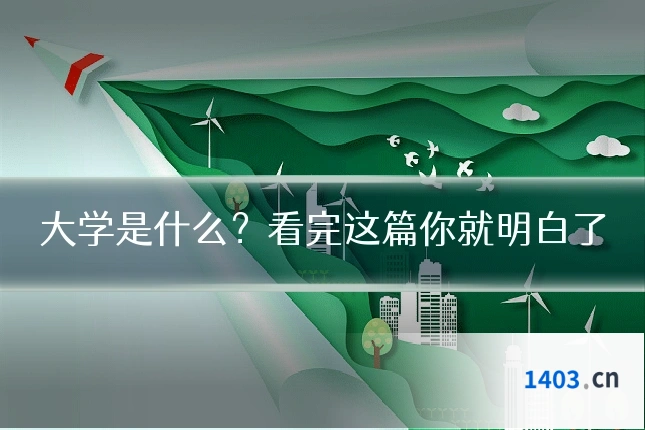 大学是什么？看完这篇你就明白了

1403.cn